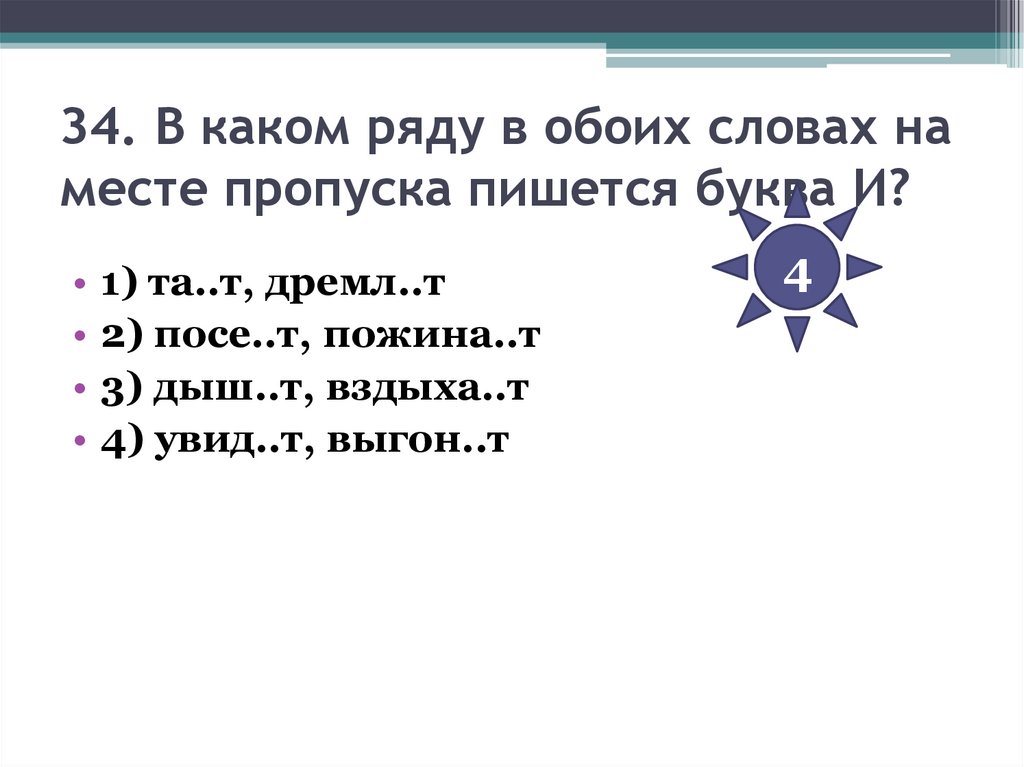 34. В каком ряду в обоих словах на месте пропуска пишется буква И?

4

• 1) та..т, дремл..т
• 2) посе..т, пожина..т
• 3) дыш..т, вздыха..т
• 4) увид..т, выгон..т